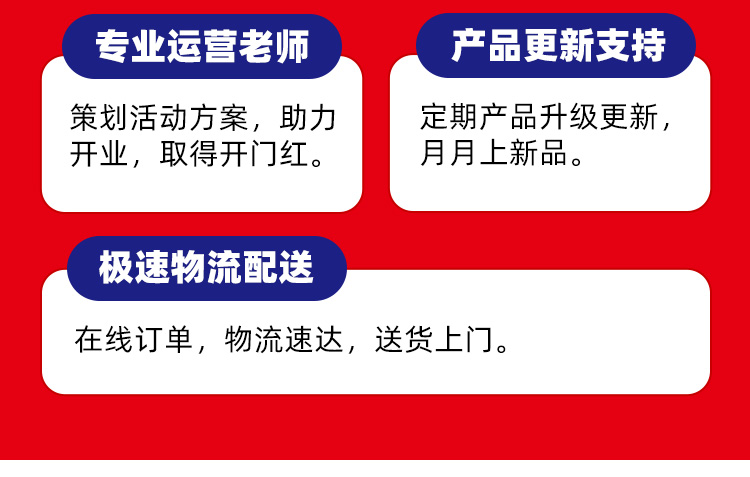 专业运营老师

策划活动方案，助力开业，取得开门红。

产品更新支持

定期产品升级更新，月月上新品。

极速物流配送

在线订单，物流速达，送货上门。